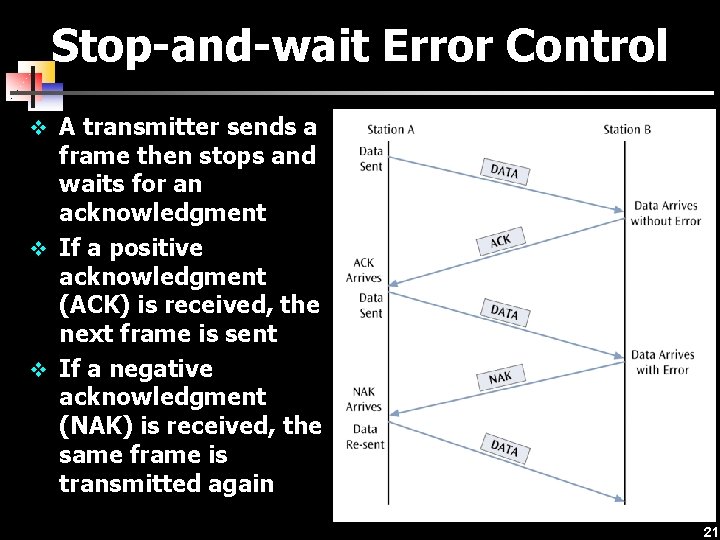 Stop-and-wait Error Control

❖ A transmitter sends a frame then stops and waits for an acknowledgment

❖ If a positive acknowledgment (ACK) is received, the next frame is sent

❖ If a negative acknowledgment (NAK) is received, the same frame is transmitted again

Station A
Station B
Data Sent
DATA
Data Arrives without Error
ACK
ACK Arrives
Data Sent
DATA
Data Arrives with Error
NAK
NAK Arrives
Data Re-sent
DATA

21